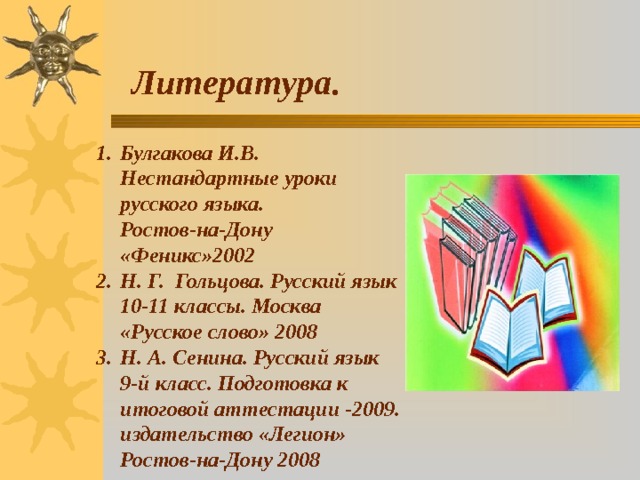 Литература.

1. Булгакова И.В. Нестандартные уроки русского языка. Ростов-на-Дону «Феникс»2002
2. Н. Г. Гольцова. Русский язык 10-11 классы. Москва «Русское слово» 2008
3. Н. А. Сенина. Русский язык 9-й класс. Подготовка к итоговой аттестации -2009. издательство «Легион» Ростов-на-Дону 2008